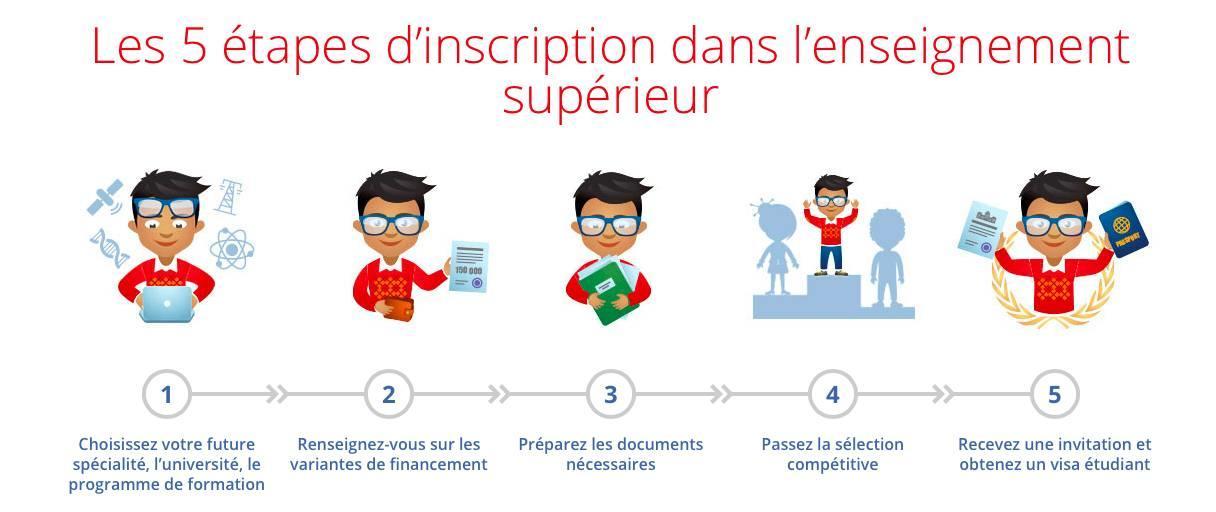 Les 5 étapes d'inscription dans l'enseignement supérieur

150 000

PASSPORT

1

Choisissez votre future spécialité, l'université, le programme de formation

2

Renseignez-vous sur les variantes de financement

3

Préparez les documents nécessaires

4

Passez la sélection compétitive

5

Recevez une invitation et obtenez un visa étudiant